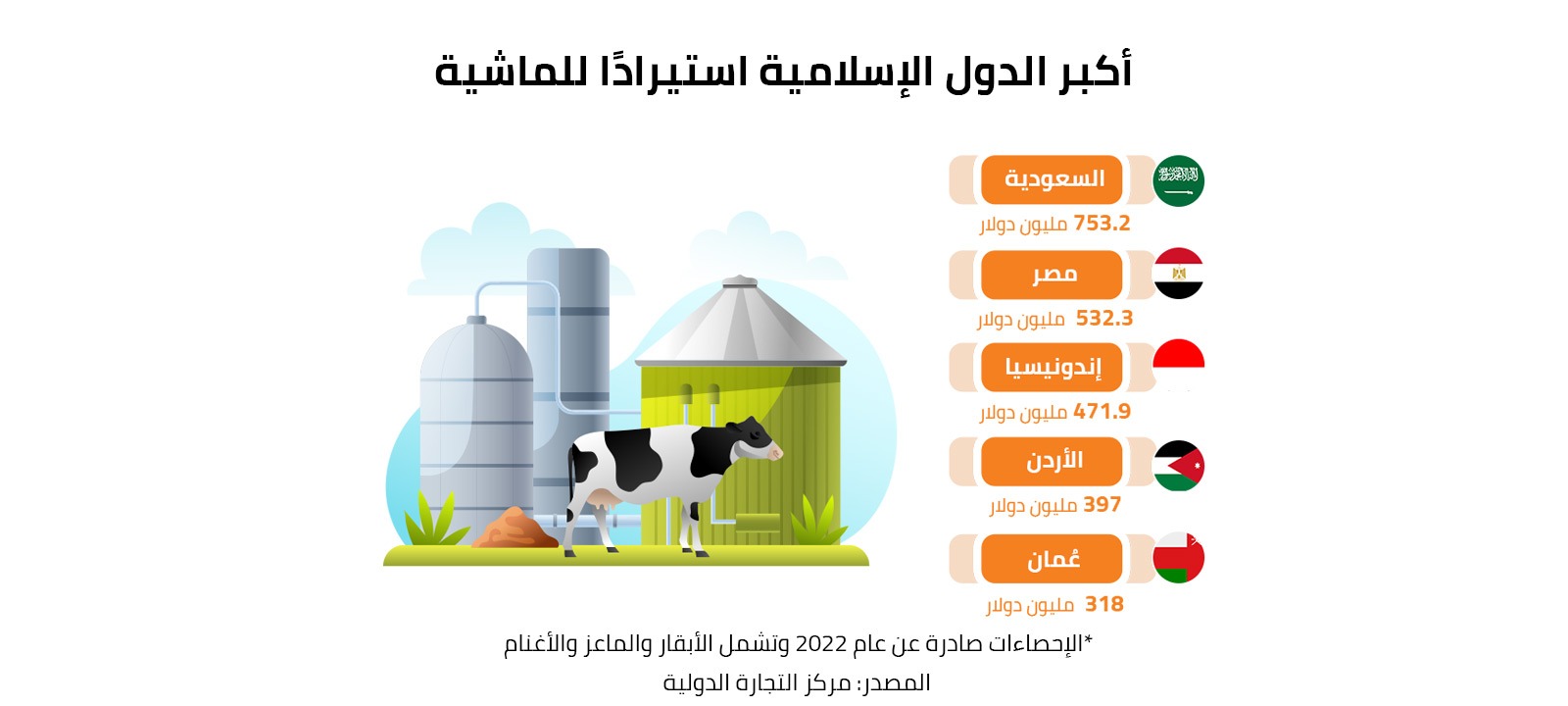 أكبر الدول الإسلامية استيرادًا للماشية

السعودية
753.2 مليون دولار

مصر
532.3 مليون دولار

إندونيسيا
471.9 مليون دولار

الأردن
397 مليون دولار

عُمان
318 مليون دولار

*الإحصاءات صادرة عن عام 2022 وتشمل الأبقار والماعز والأغنام
المصدر: مركز التجارة الدولية